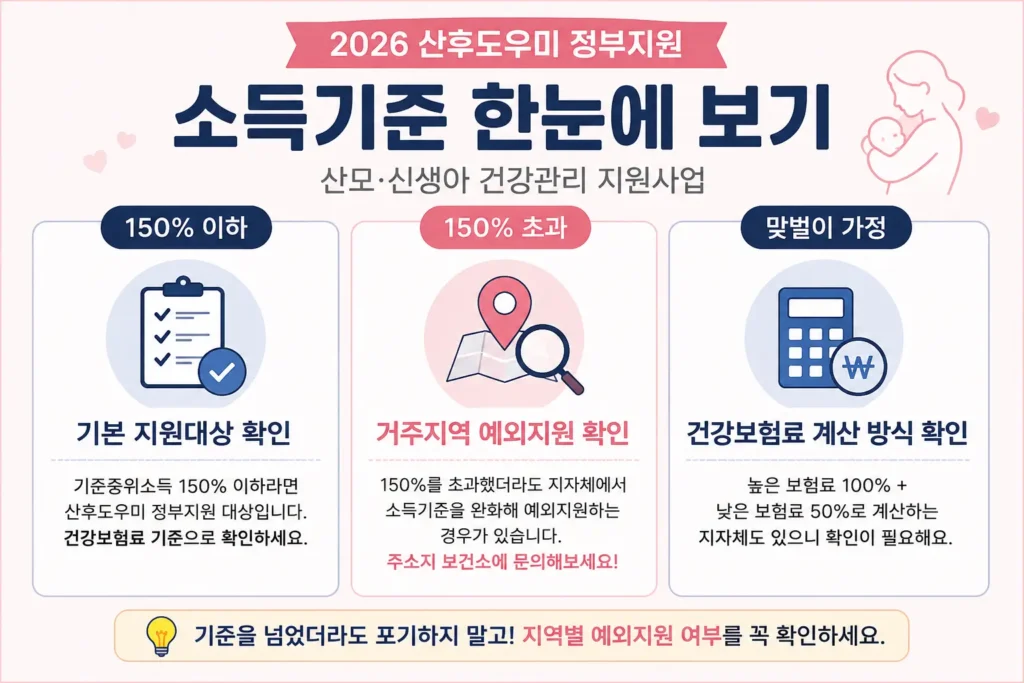 2026 산후도우미 정부지원

소득기준 한눈에 보기

산모·신생아 건강관리 지원사업

150% 이하

기본 지원대상 확인

기준중위소득 150% 이하라면 산후도우미 정부지원 대상입니다. 건강보험료 기준으로 확인하세요.

150% 초과

거주지역 예외지원 확인

150%를 초과했더라도 지자체에서 소득기준을 완화해 예외지원하는 경우가 있습니다. 주소지 보건소에 문의해보세요!

맞벌이 가정

₩

건강보험료 계산 방식 확인

높은 보험료 100% + 낮은 보험료 50%로 계산하는 지자체도 있으니 확인이 필요해요.

기준을 넘었더라도 포기하지 말고! 지역별 예외지원 여부를 꼭 확인하세요.